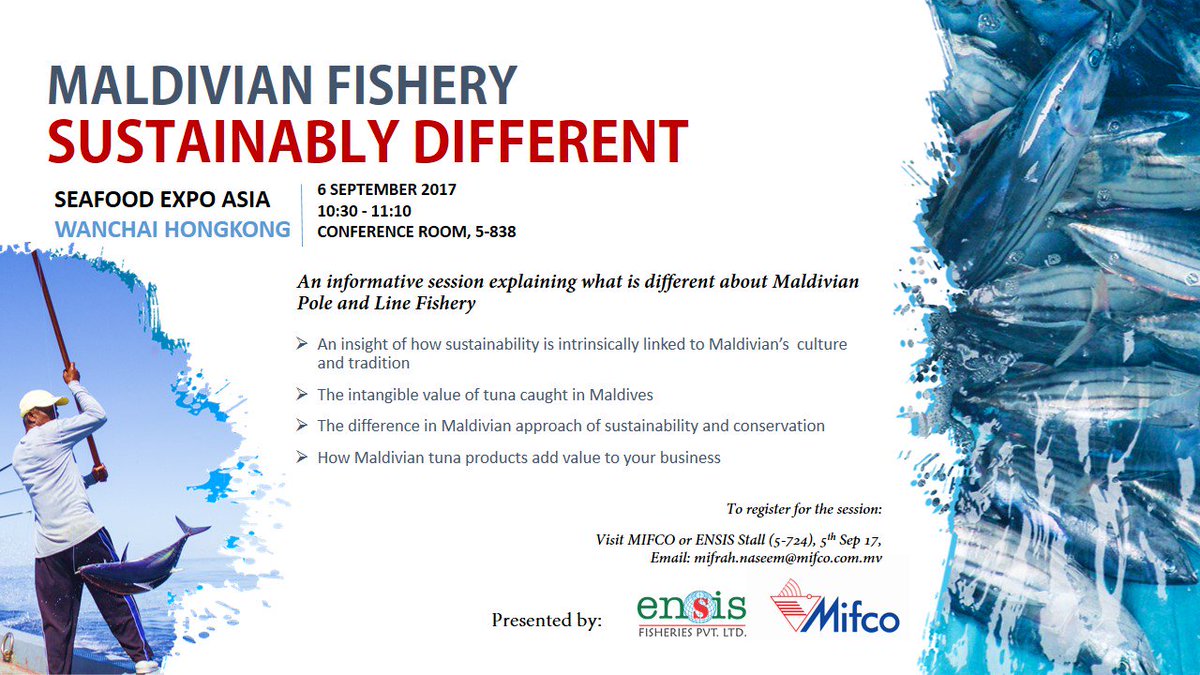 MALDIVIAN FISHERY
SUSTAINABLY DIFFERENT

SEAFOOD EXPO ASIA
WANCHAI HONGKONG

6 SEPTEMBER 2017
10:30 - 11:10
CONFERENCE ROOM, 5-838

An informative session explaining what is different about Maldivian Pole and Line Fishery

➢ An insight of how sustainability is intrinsically linked to Maldivian's culture and tradition
➢ The intangible value of tuna caught in Maldives
➢ The difference in Maldivian approach of sustainability and conservation
➢ How Maldivian tuna products add value to your business

To register for the session:

Visit MIFCO or ENSIS Stall (5-724), 5$^{th}$ Sep 17,
Email: mifrah.naseem@mifco.com.mv

Presented by:

ensis
FISHERIES PVT. LTD.

Mifco